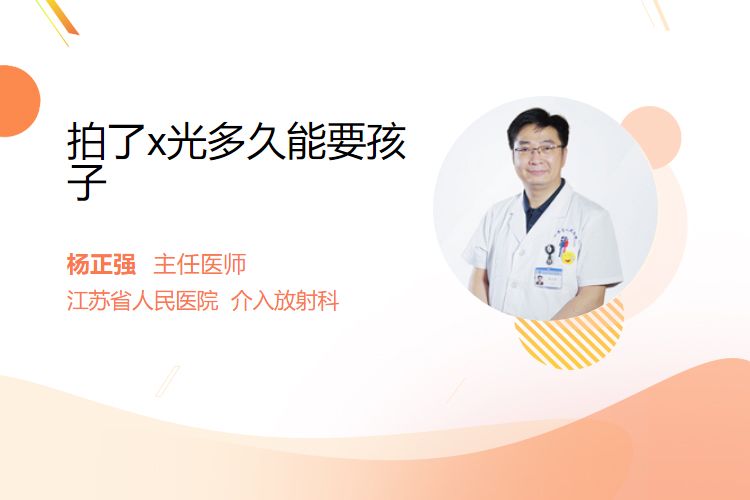 拍了x光多久能要孩子

杨正强 主任医师

江苏省人民医院 介入放射科